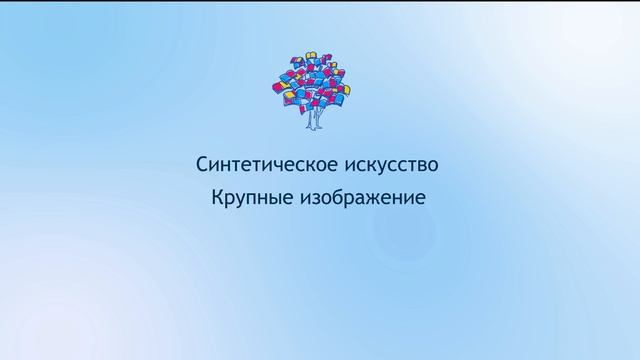 Синтетическое искусство
Крупные изображение